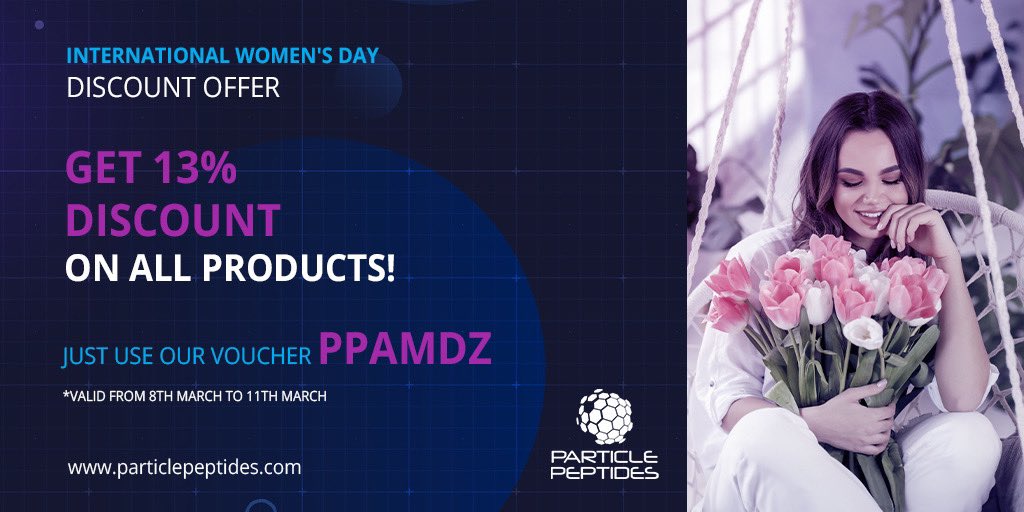 INTERNATIONAL WOMEN'S DAY
DISCOUNT OFFER

GET 13%
DISCOUNT
ON ALL PRODUCTS!

JUST USE OUR VOUCHER PPAMDZ

*VALID FROM 8TH MARCH TO 11TH MARCH

www.particlepeptides.com

PARTICLE PEPTIDES